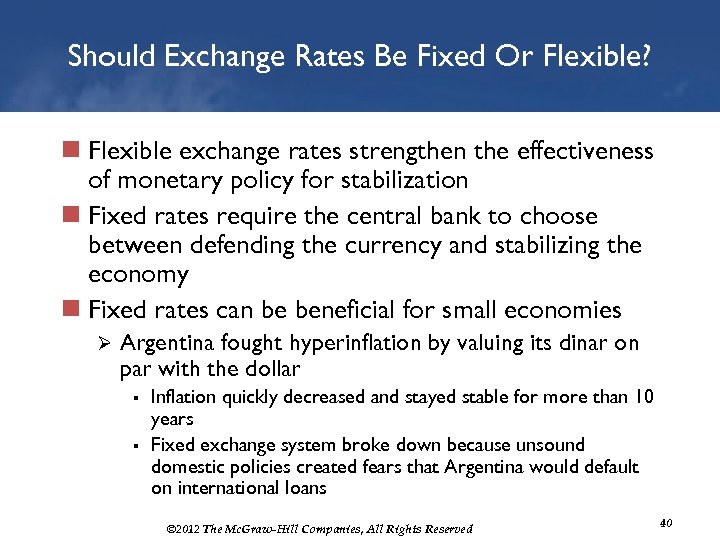 Should Exchange Rates Be Fixed Or Flexible?

Flexible exchange rates strengthen the effectiveness of monetary policy for stabilization

Fixed rates require the central bank to choose between defending the currency and stabilizing the economy

Fixed rates can be beneficial for small economies

Argentina fought hyperinflation by valuing its dinar on par with the dollar

Inflation quickly decreased and stayed stable for more than 10 years

Fixed exchange system broke down because unsound domestic policies created fears that Argentina would default on international loans

©2012 The McGraw-Hill Companies, All Rights Reserved

40